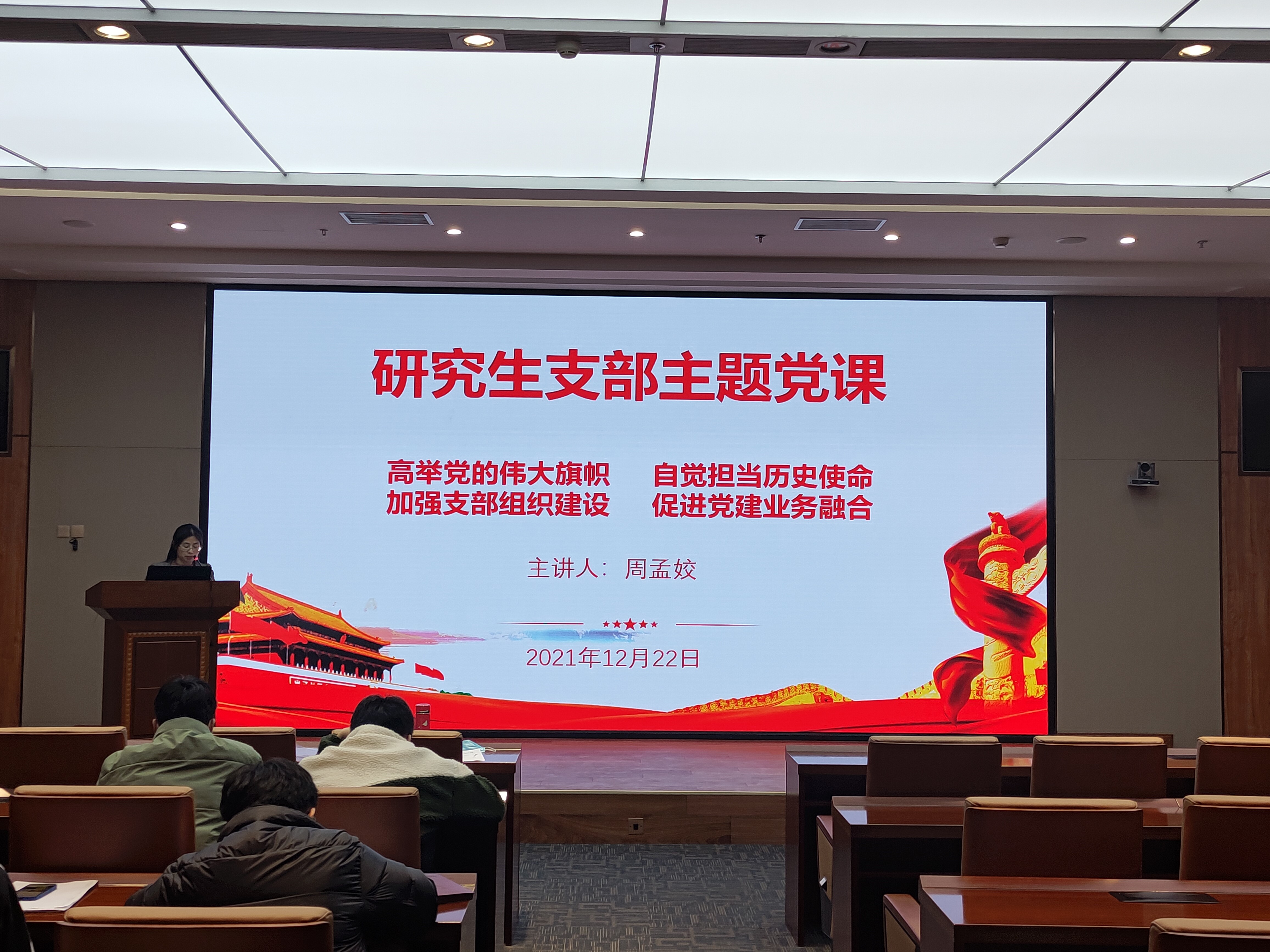 研究生支部主题党课

高举党的伟大旗帜　自觉担当历史使命
加强支部组织建设　促进党建业务融合

主讲人：周孟姣

2021年12月22日